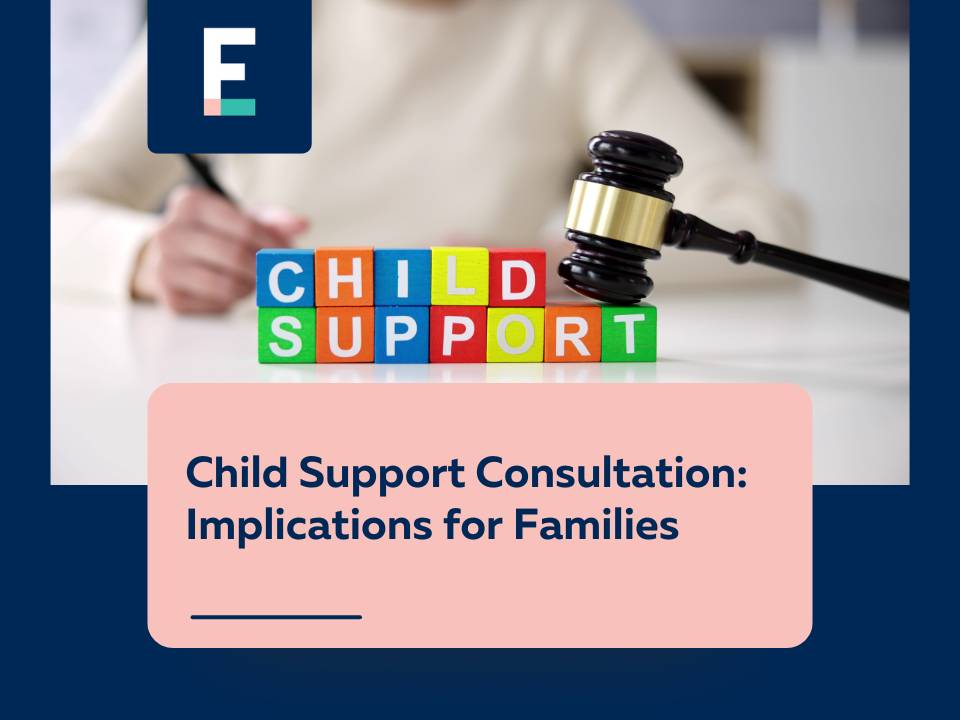 E

CHILD
SUPPORT

Child Support Consultation: Implications for Families